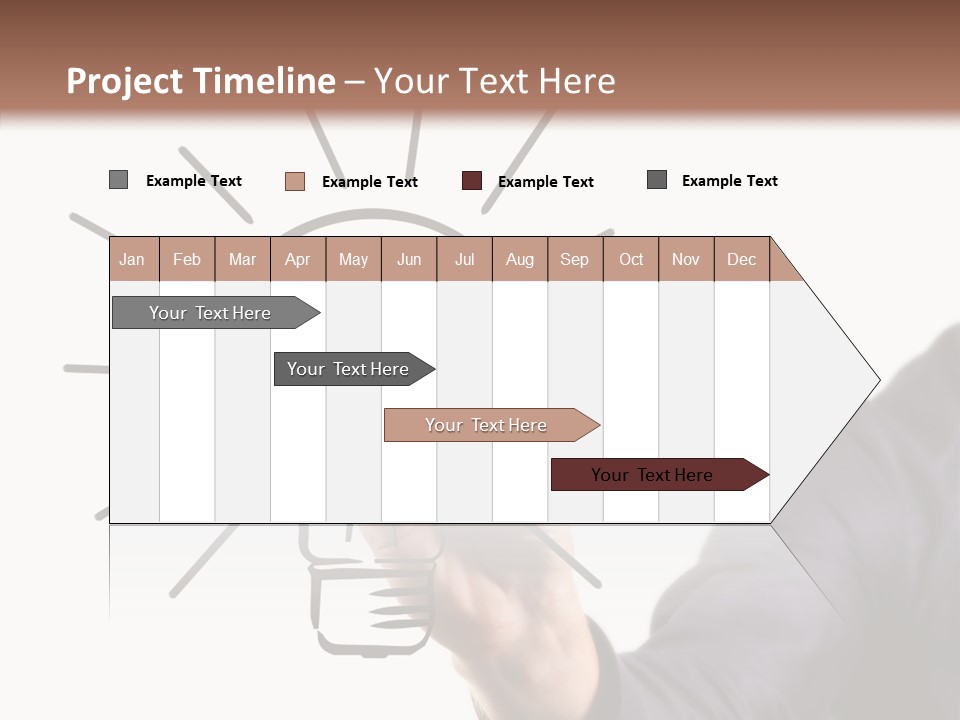 Project Timeline – Your Text Here

Example Text
Example Text
Example Text
Example Text

| Jan | Feb | Mar | Apr | May | Jun | Jul | Aug | Sep | Oct | Nov | Dec |
|---|---|---|---|---|---|---|---|---|---|---|---|

Your Text Here
Your Text Here
Your Text Here
Your Text Here